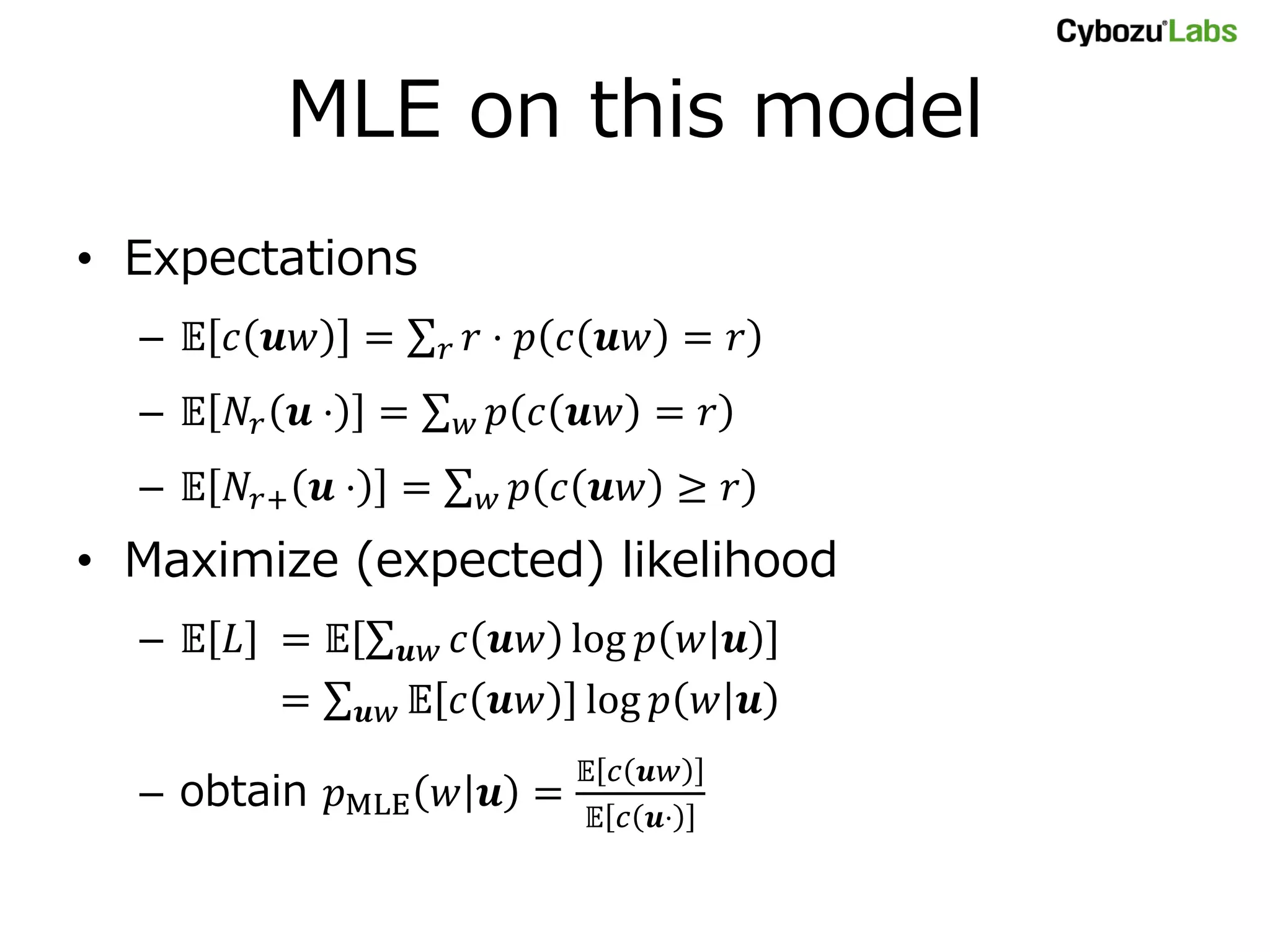 Cybozu Labs

MLE on this model

• Expectations

– $\mathbb{E}[c(\boldsymbol{u}w)] = \sum_r r \cdot p(c(\boldsymbol{u}w) = r)$

– $\mathbb{E}[N_r(\boldsymbol{u}\,\cdot)] = \sum_w p(c(\boldsymbol{u}w) = r)$

– $\mathbb{E}[N_{r+}(\boldsymbol{u}\,\cdot)] = \sum_w p(c(\boldsymbol{u}w) \geq r)$

• Maximize (expected) likelihood

– $\mathbb{E}[L] = \mathbb{E}[\sum_{\boldsymbol{u}w} c(\boldsymbol{u}w) \log p(w|\boldsymbol{u})]$
$= \sum_{\boldsymbol{u}w} \mathbb{E}[c(\boldsymbol{u}w)] \log p(w|\boldsymbol{u})$

– obtain $p_{\mathrm{MLE}}(w|\boldsymbol{u}) = \frac{\mathbb{E}[c(\boldsymbol{u}w)]}{\mathbb{E}[c(\boldsymbol{u}\cdot)]}$